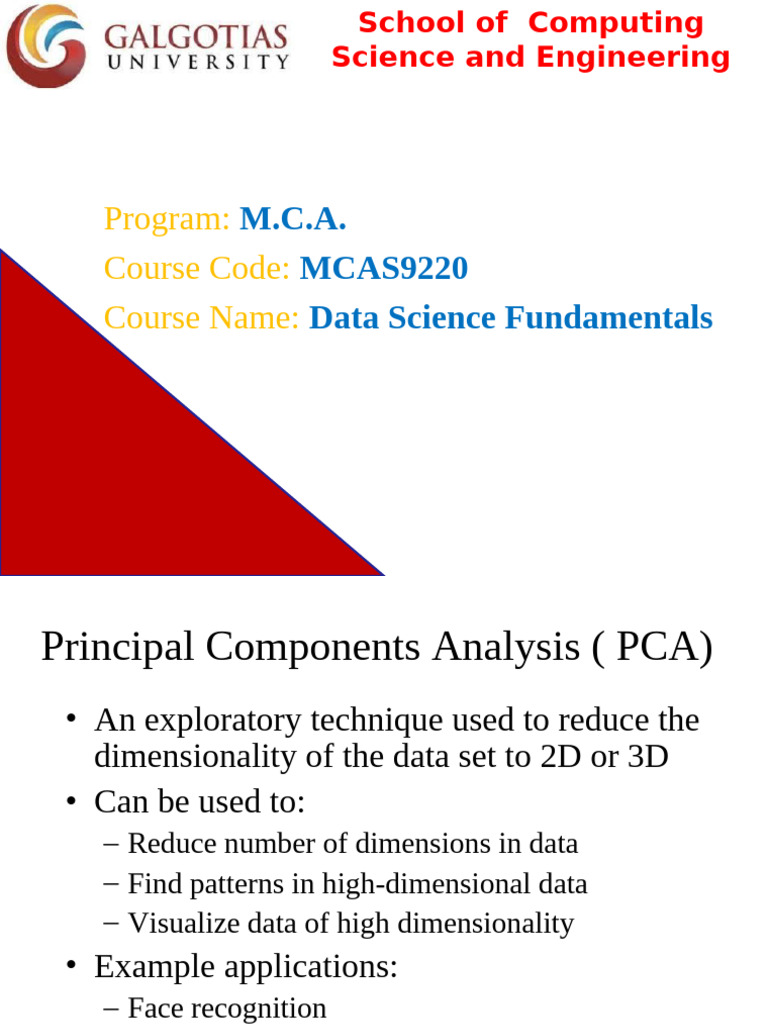 GALGOTIAS UNIVERSITY

School of Computing Science and Engineering

Program: M.C.A.
Course Code: MCAS9220
Course Name: Data Science Fundamentals

Principal Components Analysis ( PCA)

• An exploratory technique used to reduce the dimensionality of the data set to 2D or 3D
• Can be used to:
– Reduce number of dimensions in data
– Find patterns in high-dimensional data
– Visualize data of high dimensionality
• Example applications:
– Face recognition